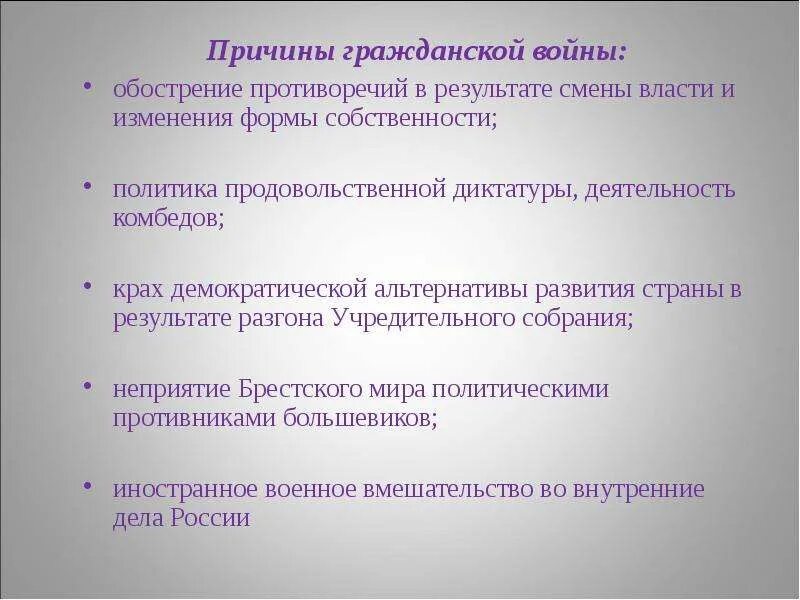 Причины гражданской войны:

• обострение противоречий в результате смены власти и изменения формы собственности;

• политика продовольственной диктатуры, деятельность комбедов;

• крах демократической альтернативы развития страны в результате разгона Учредительного собрания;

• неприятие Брестского мира политическими противниками большевиков;

• иностранное военное вмешательство во внутренние дела России